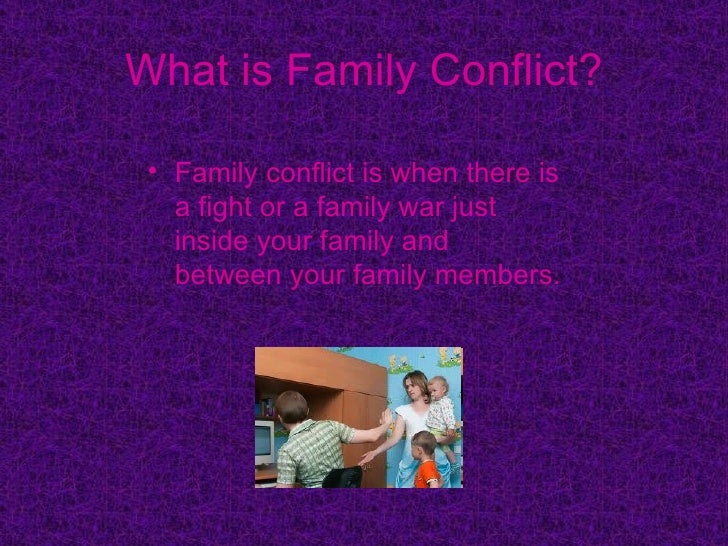 What is Family Conflict?

• Family conflict is when there is a fight or a family war just inside your family and between your family members.